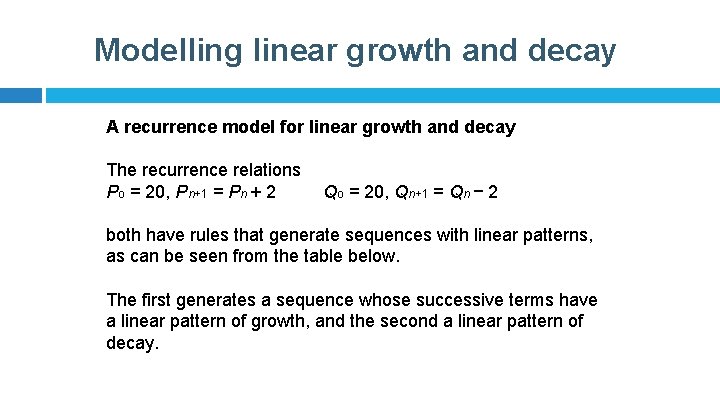 Modelling linear growth and decay

A recurrence model for linear growth and decay

The recurrence relations
$P_0 = 20$, $P_{n+1} = P_n + 2$ $Q_0 = 20$, $Q_{n+1} = Q_n - 2$

both have rules that generate sequences with linear patterns, as can be seen from the table below.

The first generates a sequence whose successive terms have a linear pattern of growth, and the second a linear pattern of decay.